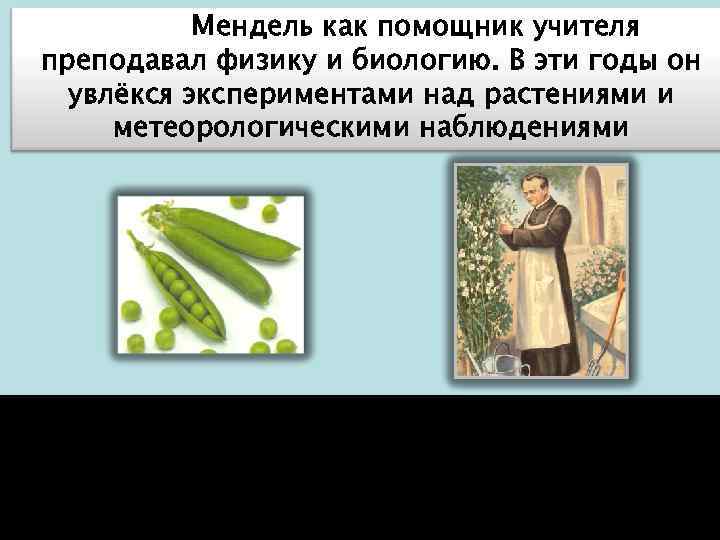 Мендель как помощник учителя преподавал физику и биологию. В эти годы он увлёкся экспериментами над растениями и метеорологическими наблюдениями